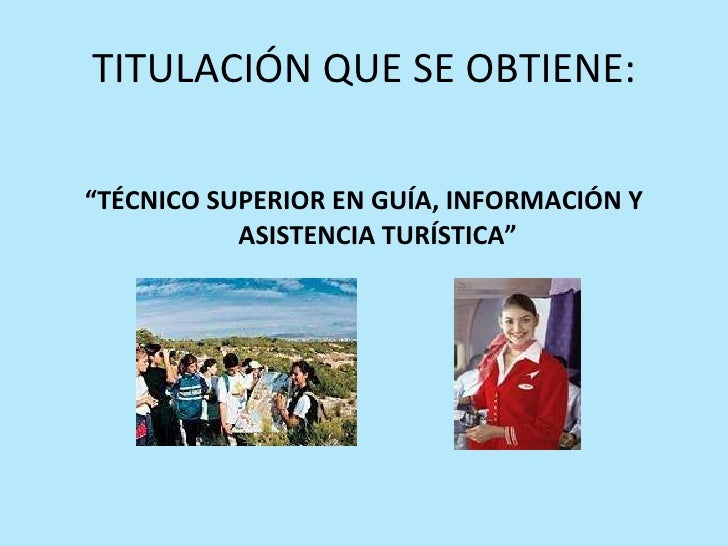 TITULACIÓN QUE SE OBTIENE:

“TÉCNICO SUPERIOR EN GUÍA, INFORMACIÓN Y ASISTENCIA TURÍSTICA”